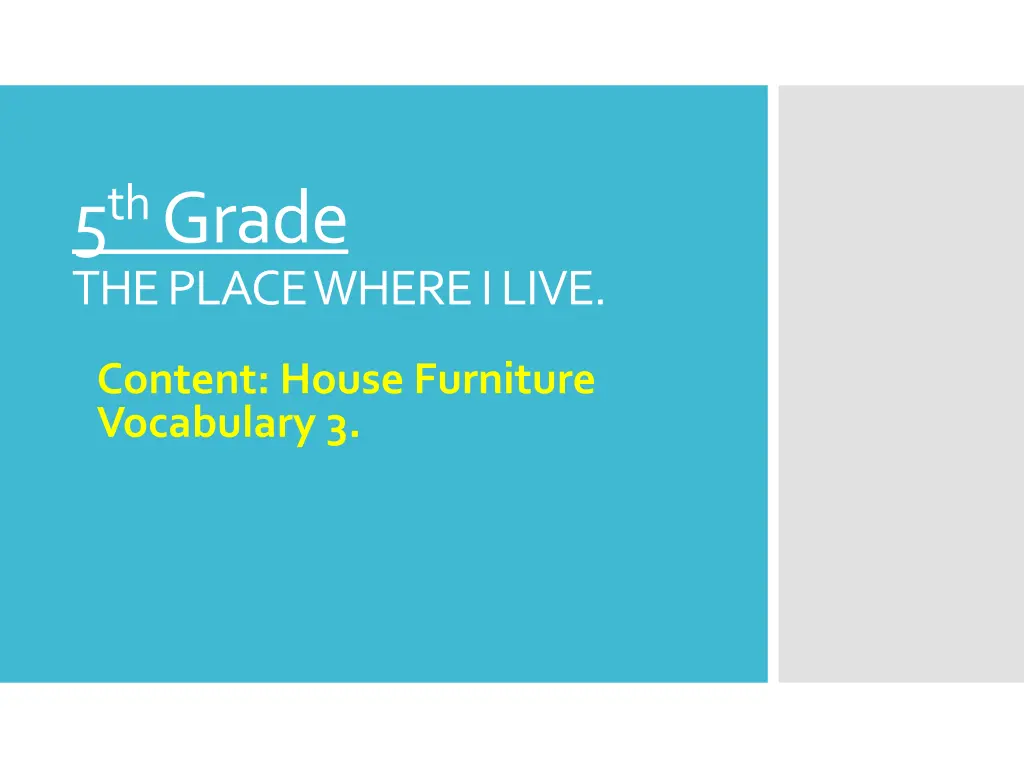 5th Grade
THE PLACE WHERE I LIVE.

Content: House Furniture Vocabulary 3.